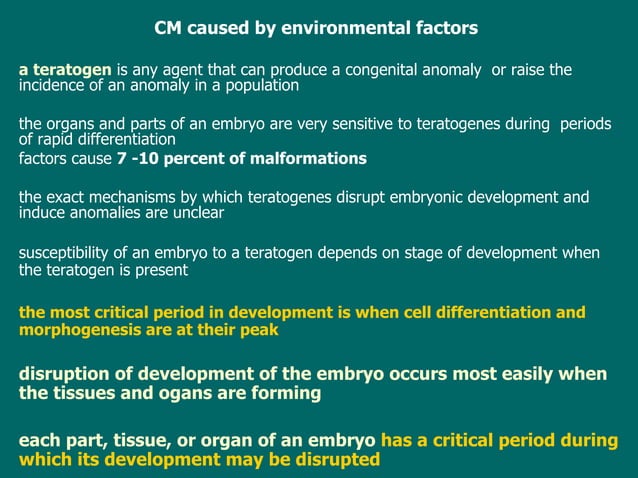 CM caused by environmental factors

a teratogen is any agent that can produce a congenital anomaly or raise the incidence of an anomaly in a population

the organs and parts of an embryo are very sensitive to teratogenes during periods of rapid differentiation
factors cause 7 -10 percent of malformations

the exact mechanisms by which teratogenes disrupt embryonic development and induce anomalies are unclear

susceptibility of an embryo to a teratogen depends on stage of development when the teratogen is present

the most critical period in development is when cell differentiation and morphogenesis are at their peak

disruption of development of the embryo occurs most easily when the tissues and ogans are forming

each part, tissue, or organ of an embryo has a critical period during which its development may be disrupted